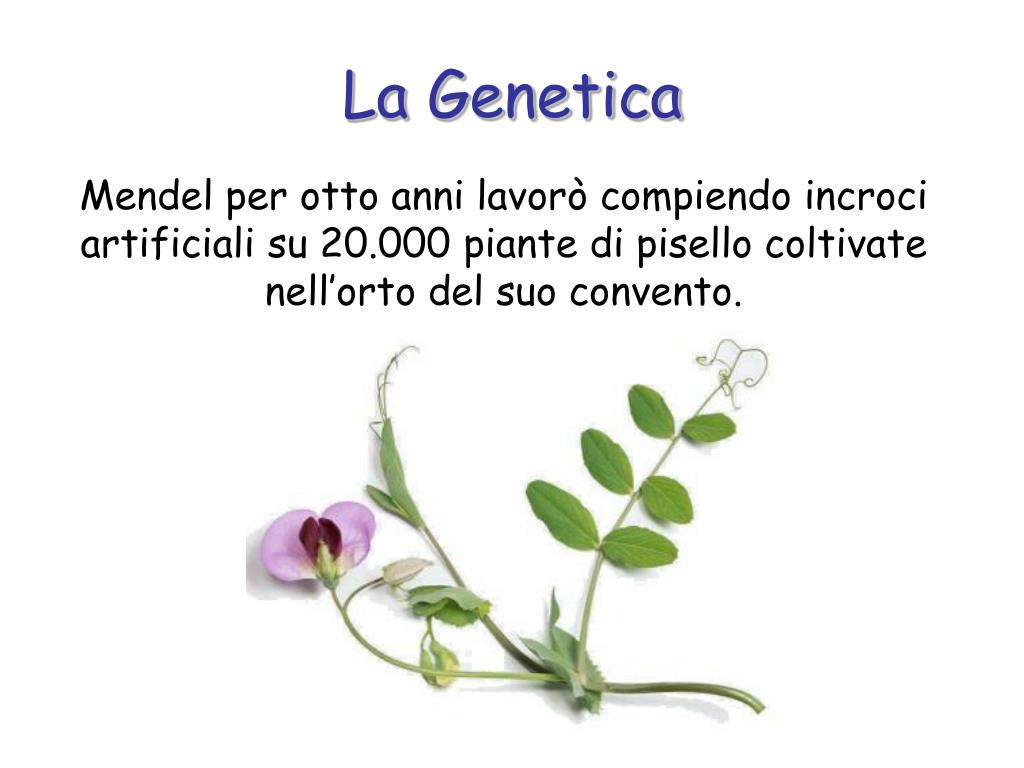 La Genetica

Mendel per otto anni lavorò compiendo incroci artificiali su 20.000 piante di pisello coltivate nell’orto del suo convento.